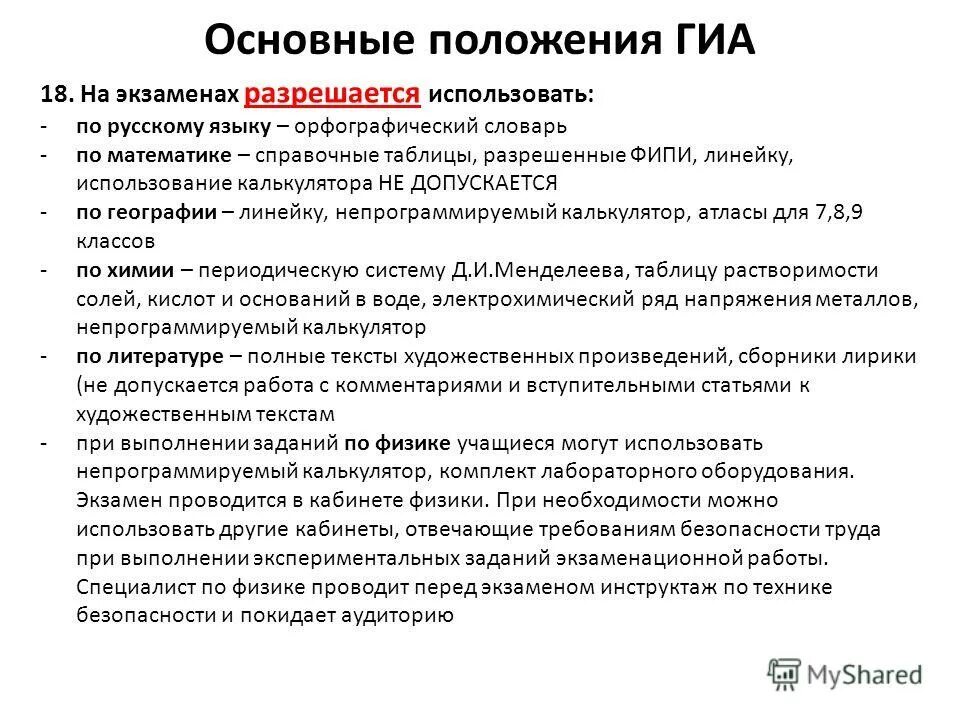 Основные положения ГИА

18. На экзаменах разрешается использовать:

- по русскому языку – орфографический словарь
- по математике – справочные таблицы, разрешенные ФИПИ, линейку, использование калькулятора НЕ ДОПУСКАЕТСЯ
- по географии – линейку, непрограммируемый калькулятор, атласы для 7,8,9 классов
- по химии – периодическую систему Д.И.Менделеева, таблицу растворимости солей, кислот и оснований в воде, электрохимический ряд напряжения металлов, непрограммируемый калькулятор
- по литературе – полные тексты художественных произведений, сборники лирики (не допускается работа с комментариями и вступительными статьями к художественным текстам
- при выполнении заданий по физике учащиеся могут использовать непрограммируемый калькулятор, комплект лабораторного оборудования. Экзамен проводится в кабинете физики. При необходимости можно использовать другие кабинеты, отвечающие требованиям безопасности труда при выполнении экспериментальных заданий экзаменационной работы. Специалист по физике проводит перед экзаменом инструктаж по технике безопасности и покидает аудиторию

MyShared